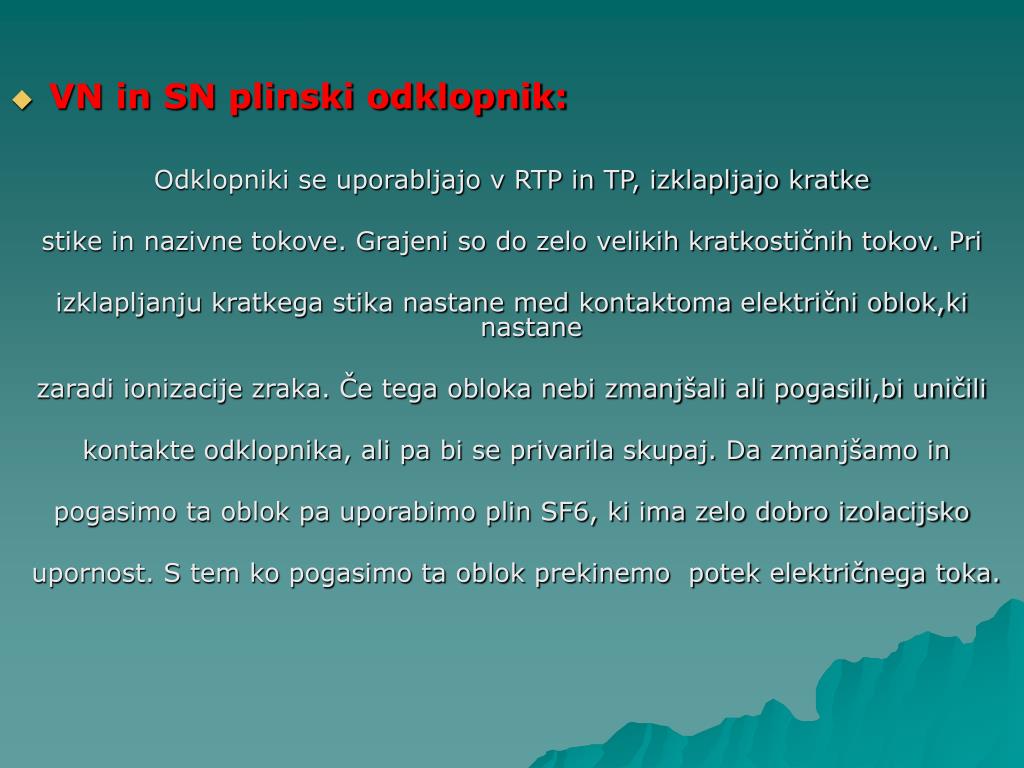 VN in SN plinski odklopnik:

Odklopniki se uporabljajo v RTP in TP, izklapljajo kratke stike in nazivne tokove. Grajeni so do zelo velikih kratkostičnih tokov. Pri izklapljanju kratkega stika nastane med kontaktoma električni oblok,ki nastane zaradi ionizacije zraka. Če tega obloka nebi zmanjšali ali pogasili,bi uničili kontakte odklopnika, ali pa bi se privarila skupaj. Da zmanjšamo in pogasimo ta oblok pa uporabimo plin SF6, ki ima zelo dobro izolacijsko upornost. S tem ko pogasimo ta oblok prekinemo potek električnega toka.